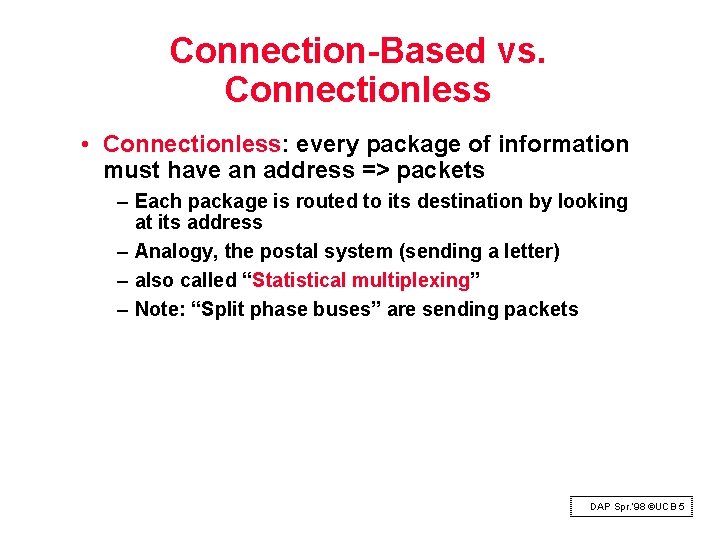 Connection-Based vs. Connectionless

• Connectionless: every package of information must have an address => packets

– Each package is routed to its destination by looking at its address

– Analogy, the postal system (sending a letter)

– also called “Statistical multiplexing”

– Note: “Split phase buses” are sending packets

DAP Spr.'98 ©UCB 5